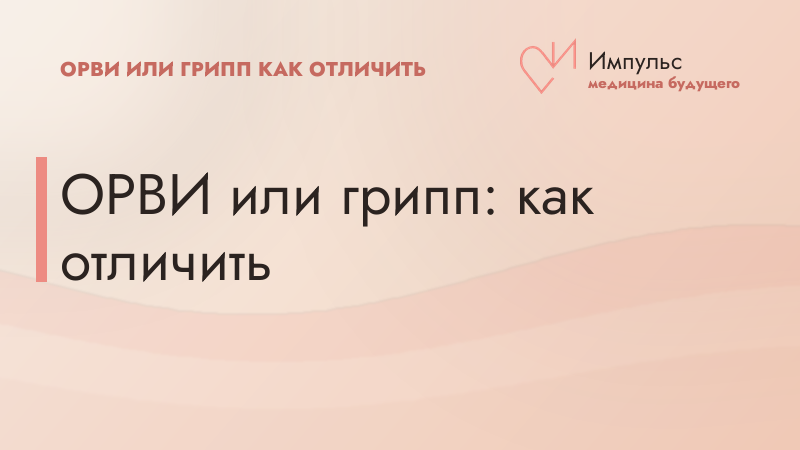 ОРВИ ИЛИ ГРИПП КАК ОТЛИЧИТЬ

Импульс
медицина будущего

ОРВИ или грипп: как отличить